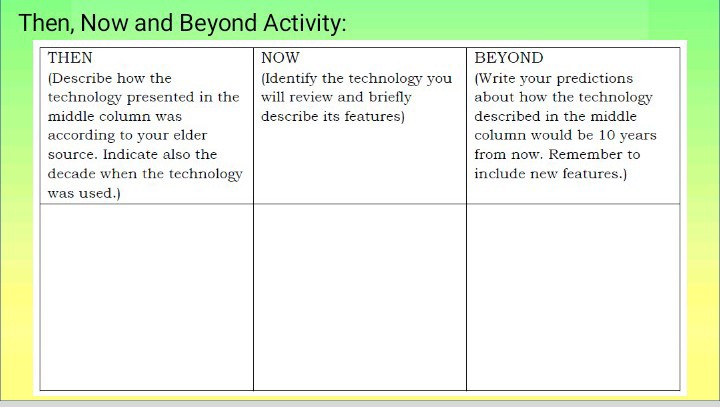 Then, Now and Beyond Activity:

| THEN (Describe how the technology presented in the middle column was according to your elder source. Indicate also the decade when the technology was used.) | NOW (Identify the technology you will review and briefly describe its features) | BEYOND (Write your predictions about how the technology described in the middle column would be 10 years from now. Remember to include new features.) |
|---|---|---|
| | | |